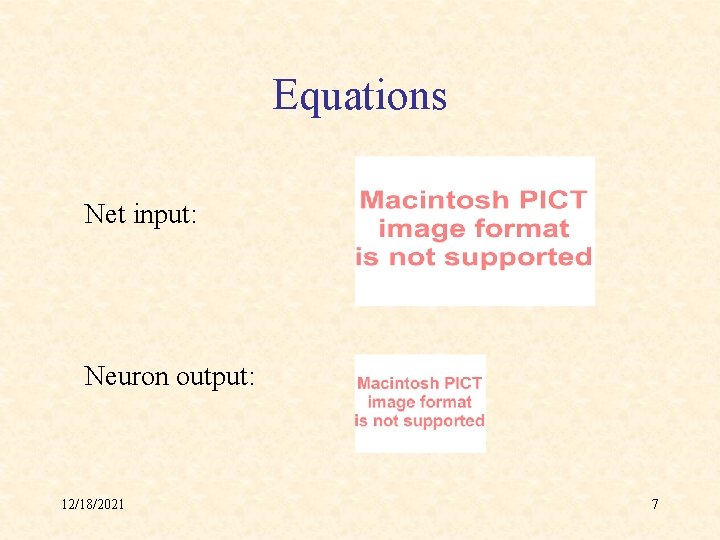 Equations

Net input:

Macintosh PICT image format is not supported

Neuron output:

Macintosh PICT image format is not supported

12/18/2021

7